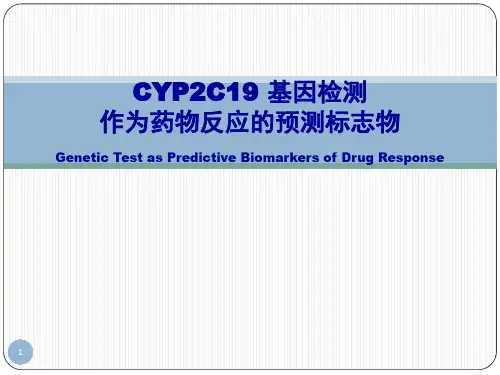 CYP2C19 基因检测
作为药物反应的预测标志物

Genetic Test as Predictive Biomarkers of Drug Response

1